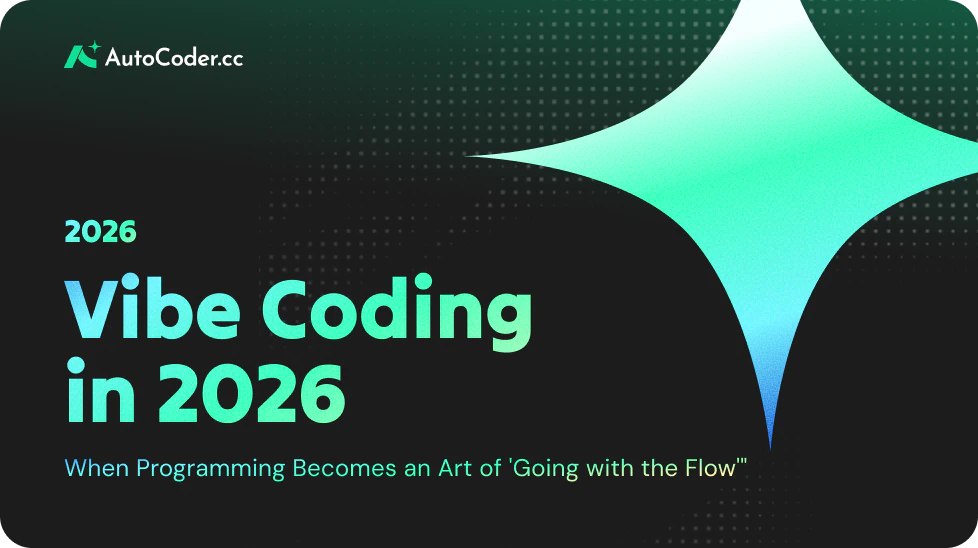 AutoCoder.cc

2026

Vibe Coding in 2026

When Programming Becomes an Art of 'Going with the Flow'"